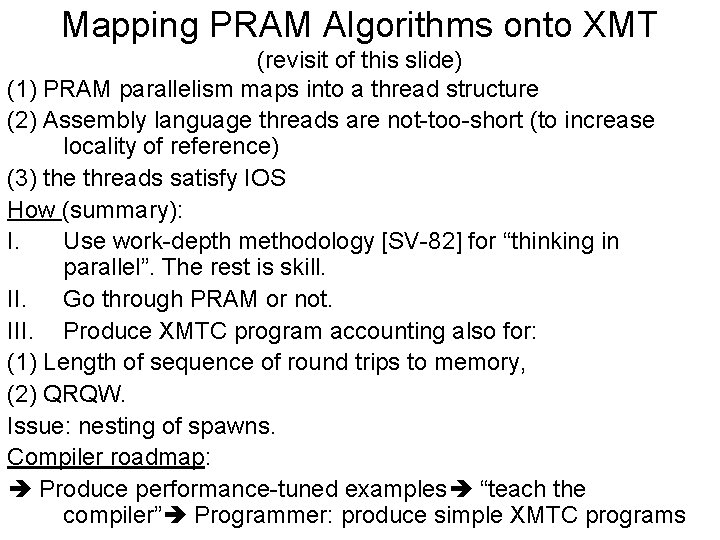 Mapping PRAM Algorithms onto XMT
(revisit of this slide)

(1) PRAM parallelism maps into a thread structure

(2) Assembly language threads are not-too-short (to increase locality of reference)

(3) the threads satisfy IOS

How (summary):

I. Use work-depth methodology [SV-82] for “thinking in parallel”. The rest is skill.

II. Go through PRAM or not.

III. Produce XMTC program accounting also for:

(1) Length of sequence of round trips to memory,

(2) QRQW.

Issue: nesting of spawns.

Compiler roadmap:

➔ Produce performance-tuned examples➔ “teach the compiler”➔ Programmer: produce simple XMTC programs